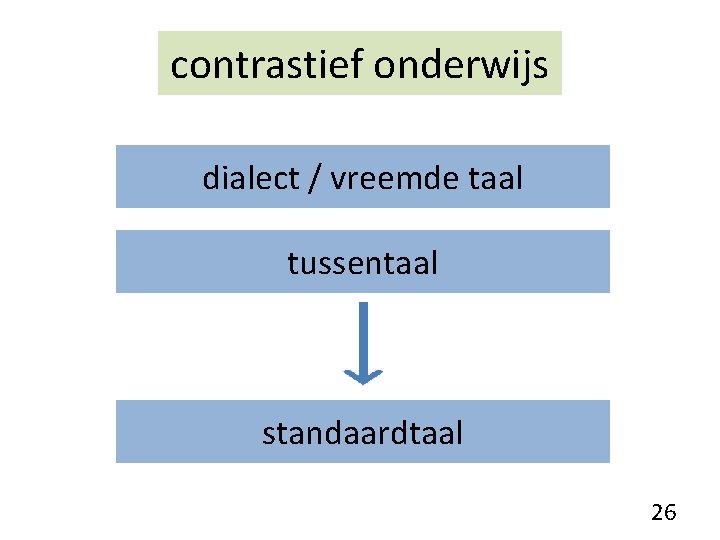 contrastief onderwijs

dialect / vreemde taal

tussentaal

standaardtaal

26